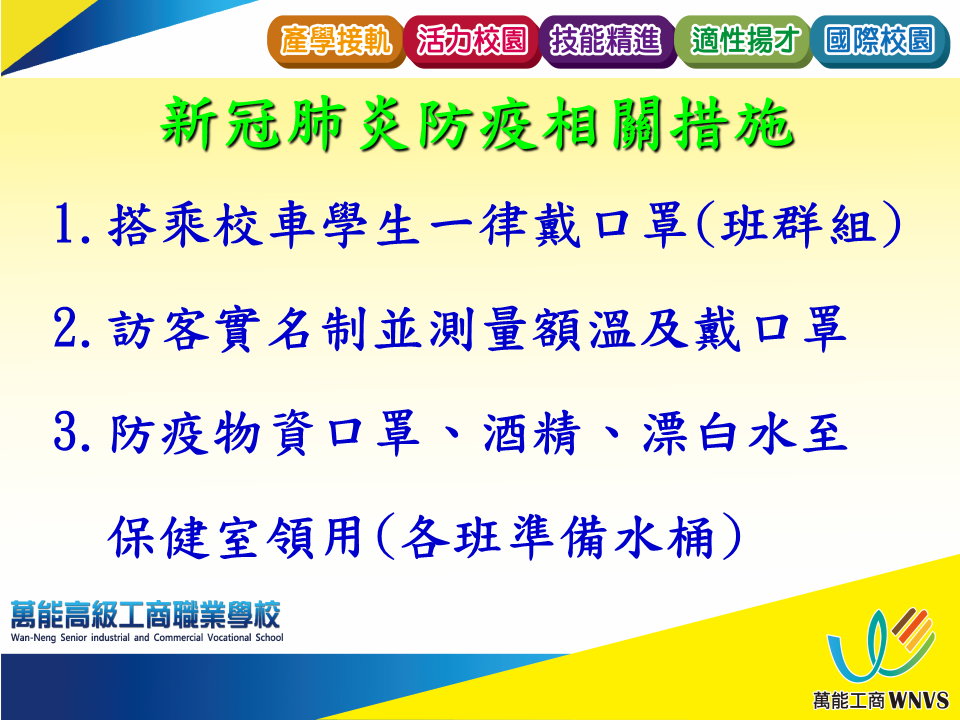 產學接軌 活力校園 技能精進 適性揚才 國際校園

新冠肺炎防疫相關措施

1. 搭乘校車學生一律戴口罩(班群組)

2. 訪客實名制並測量額溫及戴口罩

3. 防疫物資口罩、酒精、漂白水至保健室領用(各班準備水桶)

萬能高級工商職業學校
Wan-Neng Senior industrial and Commercial Vocational School

萬能工商 WNVS